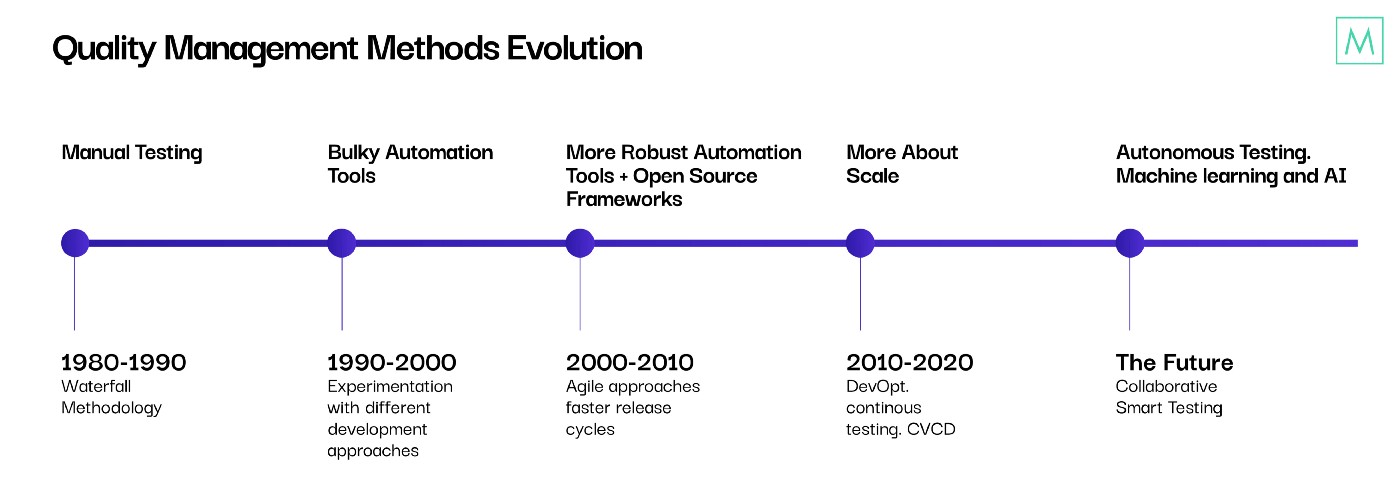 Quality Management Methods Evolution

M

Manual Testing

Bulky Automation Tools

More Robust Automation Tools + Open Source Frameworks

More About Scale

Autonomous Testing. Machine learning and AI

1980-1990
Waterfall Methodology

1990-2000
Experimentation with different development approaches

2000-2010
Agile approaches faster release cycles

2010-2020
DevOpt. continous testing. CVCD

The Future
Collaborative Smart Testing